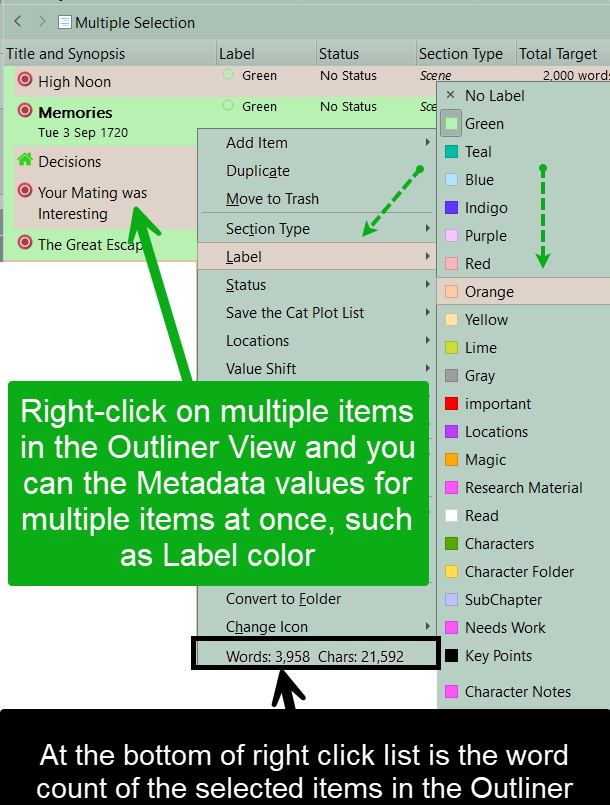 Multiple Selection

| Title and Synopsis | Label | Status | Section Type | Total Target |
|---|---|---|---|---|
| High Noon | Green | No Status | Scene | 2,000 words |
| Memories Tue 3 Sep 1720 | Green | No Status | Sce | |
| Decisions | | | | |
| Your Mating was Interesting | | | | |
| The Great Escap | | | | |

Add Item
Duplicate
Move to Trash
Section Type
Label
Status
Save the Cat Plot List
Locations
Value Shift
Convert to Folder
Change Icon
Words: 3,958 Chars: 21,592

No Label
Green
Teal
Blue
Indigo
Purple
Red
Orange
Yellow
Lime
Gray
important
Locations
Magic
Research Material
Read
Characters
Character Folder
SubChapter
Needs Work
Key Points
Character Notes

Right-click on multiple items in the Outliner View and you can the Metadata values for multiple items at once, such as Label color

At the bottom of right click list is the word count of the selected items in the Outliner